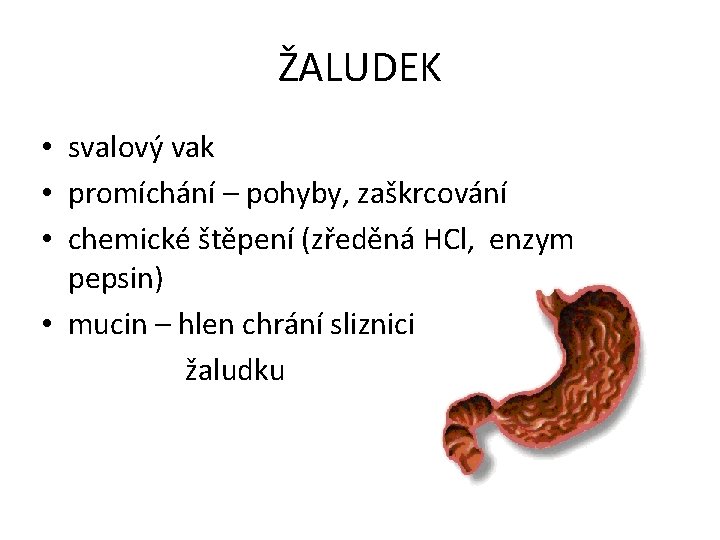 ŽALUDEK

• svalový vak
• promíchání – pohyby, zaškrcování
• chemické štěpení (zředěná HCl, enzym pepsin)
• mucin – hlen chrání sliznici žaludku